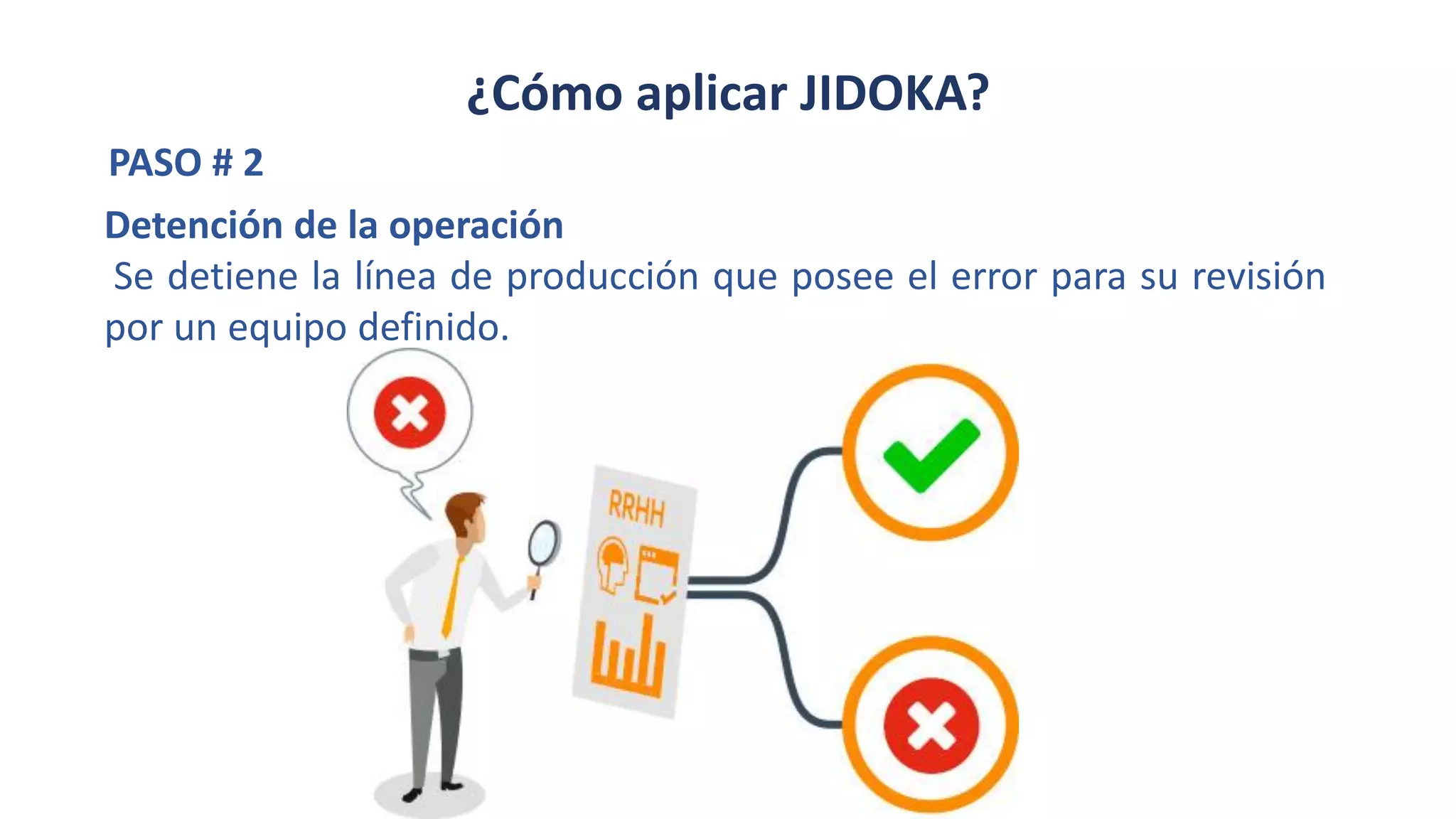 ¿Cómo aplicar JIDOKA?

PASO # 2

Detención de la operación

Se detiene la línea de producción que posee el error para su revisión por un equipo definido.

RRHH